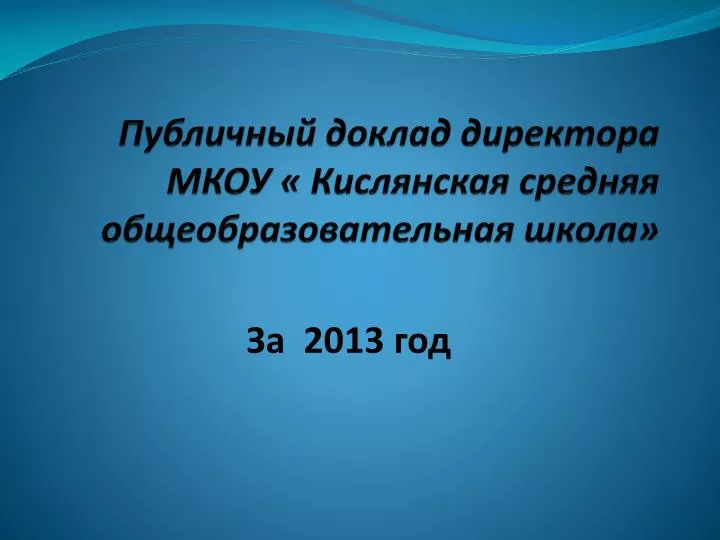 Публичный доклад директора МКОУ « Кислянская средняя общеобразовательная школа»

За 2013 год